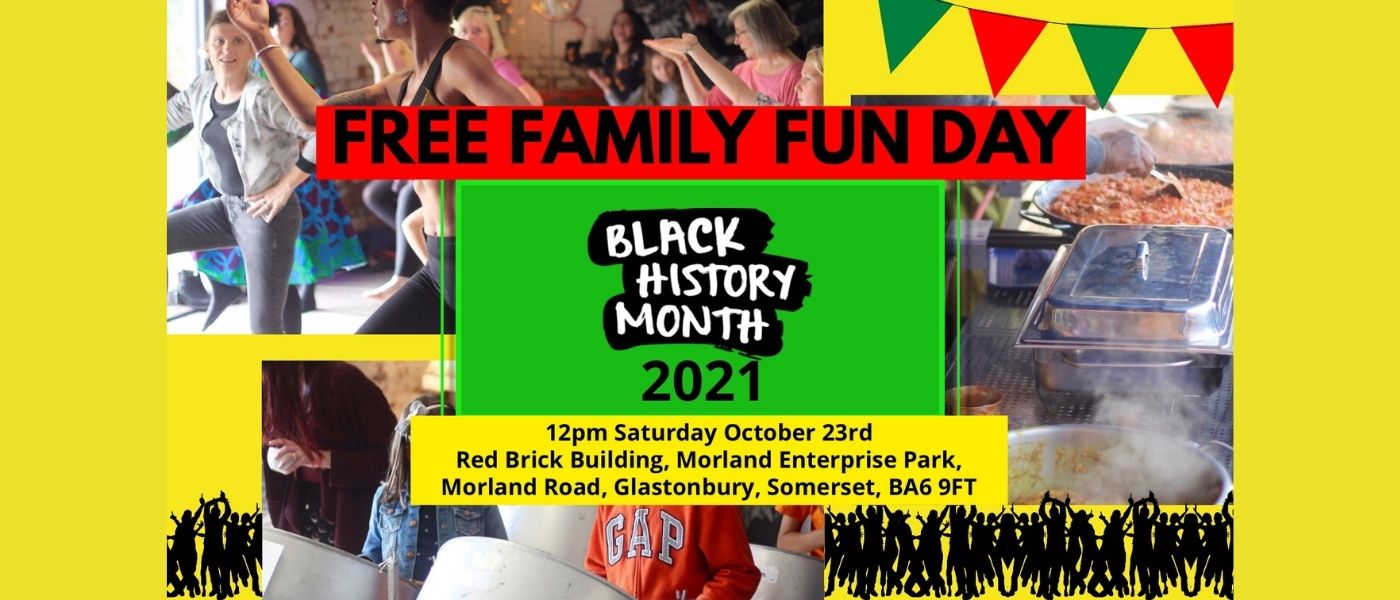 FREE FAMILY FUN DAY

BLACK HISTORY MONTH

2021

12pm Saturday October 23rd
Red Brick Building, Morland Enterprise Park, Morland Road, Glastonbury, Somerset, BA6 9FT

GAP